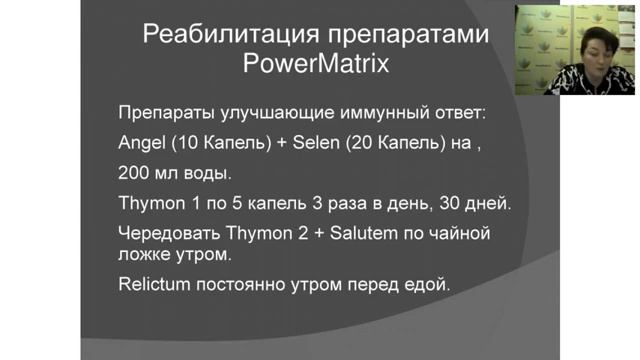 Реабилитация препаратами PowerMatrix

Препараты улучшающие иммунный ответ:

Angel (10 Капель) + Selen (20 Капель) на ,

200 мл воды.

Thymon 1 по 5 капель 3 раза в день, 30 дней.

Чередовать Thymon 2 + Salutem по чайной ложке утром.

Relictum постоянно утром перед едой.